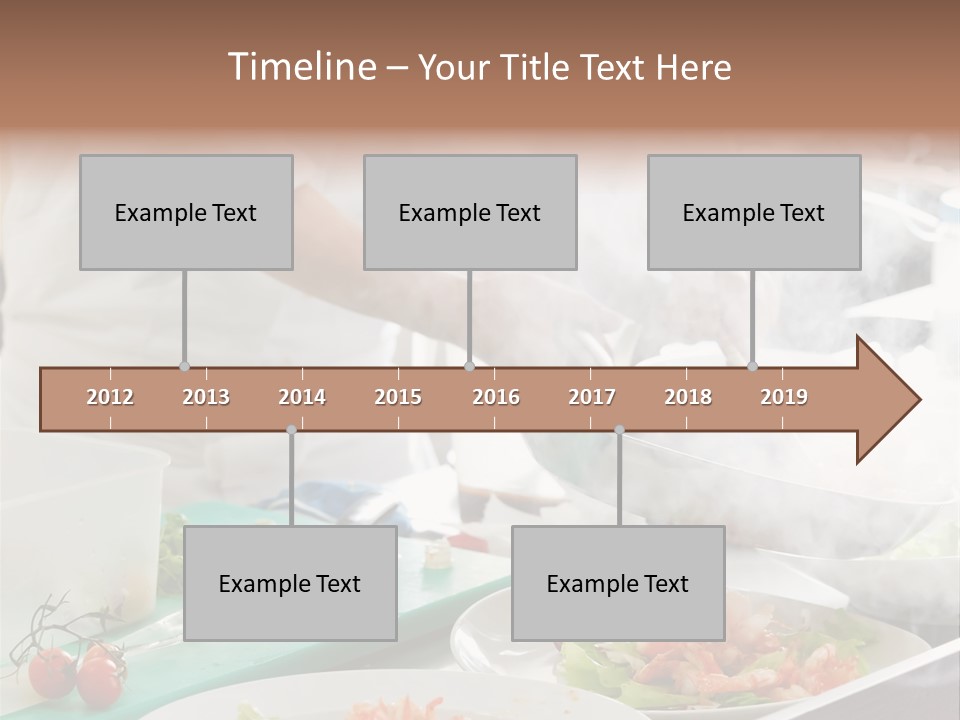 Timeline – Your Title Text Here

Example Text

Example Text

Example Text

2012 2013 2014 2015 2016 2017 2018 2019

Example Text

Example Text